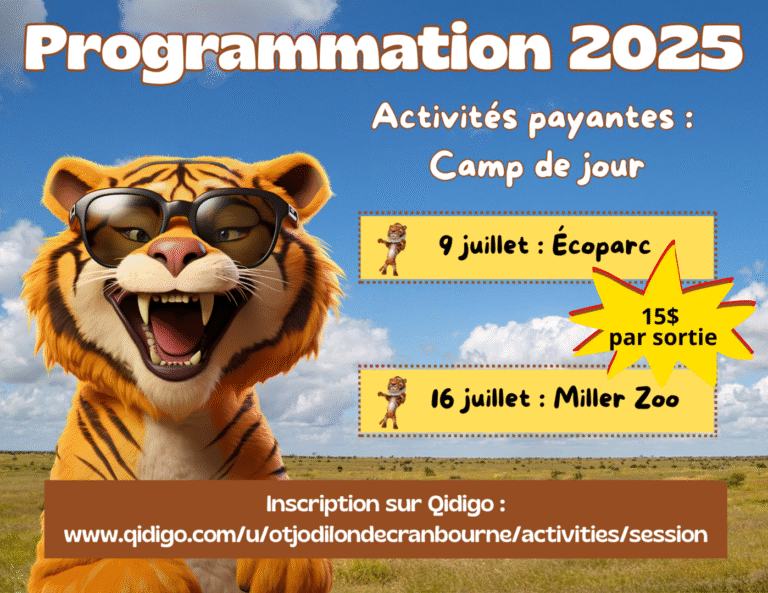 Programmation 2025

Activités payantes :
Camp de jour

9 juillet : Écoparc

15$
par sortie

16 juillet : Miller Zoo

Inscription sur Qidigo :
www.qidigo.com/u/otjodilondecranbourne/activities/session